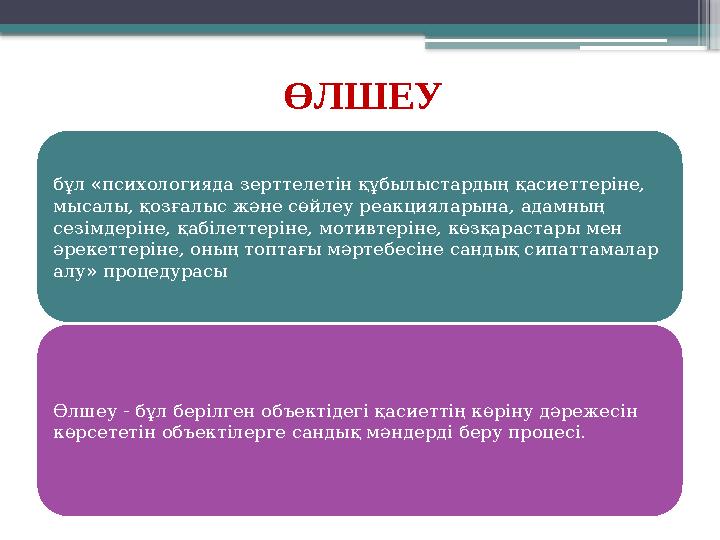 ӨЛШЕУ

бұл «психологияда зерттелетін құбылыстардың қасиеттеріне, мысалы, қозғалыс және сөйлеу реакцияларына, адамның сезімдеріне, қабілеттеріне, мотивтеріне, көзқарастары мен әрекеттеріне, оның топтағы мәртебесіне сандық сипаттамалар алу» процедурасы

Өлшеу - бұл берілген объектідегі қасиеттің көріну дәрежесін көрсететін объектілерге сандық мәндерді беру процесі.